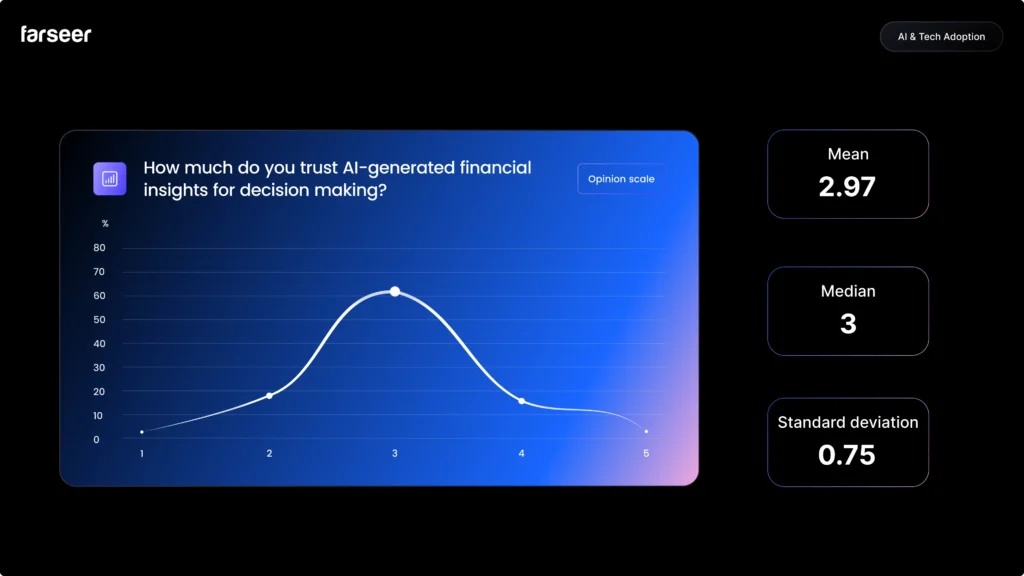 farseer

AI & Tech Adoption

How much do you trust AI-generated financial insights for decision making?

Opinion scale

%
80
70
60
50
40
30
20
10
0

1
2
3
4
5

Mean
2.97

Median
3

Standard deviation
0.75